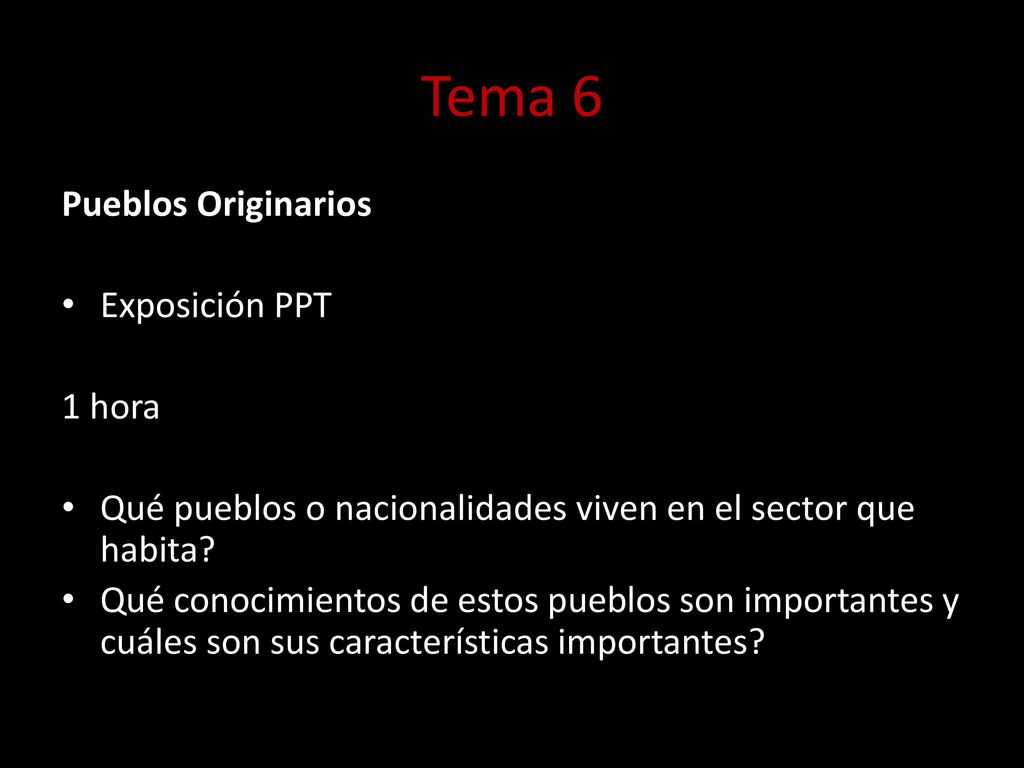 Tema 6

Pueblos Originarios

• Exposición PPT

1 hora

• Qué pueblos o nacionalidades viven en el sector que habita?
• Qué conocimientos de estos pueblos son importantes y cuáles son sus características importantes?